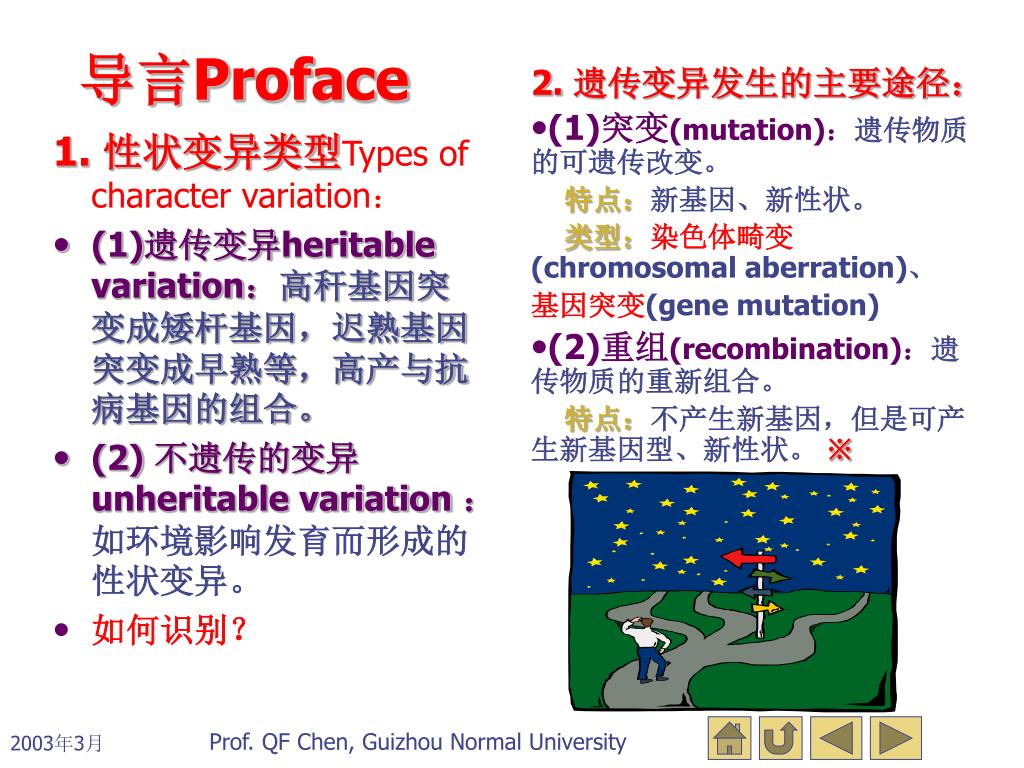 导言Proface

1. 性状变异类型Types of character variation：

• (1)遗传变异heritable variation：高秆基因突变成矮杆基因，迟熟基因突变成早熟等，高产与抗病基因的组合。

• (2) 不遗传的变异 unheritable variation ：如环境影响发育而形成的性状变异。

• 如何识别？

2. 遗传变异发生的主要途径：

•(1)突变(mutation)：遗传物质的可遗传改变。

特点：新基因、新性状。

类型：染色体畸变(chromosomal aberration)、基因突变(gene mutation)

•(2)重组(recombination)：遗传物质的重新组合。

特点：不产生新基因，但是可产生新基因型、新性状。 ※

2003年3月

Prof. QF Chen, Guizhou Normal University